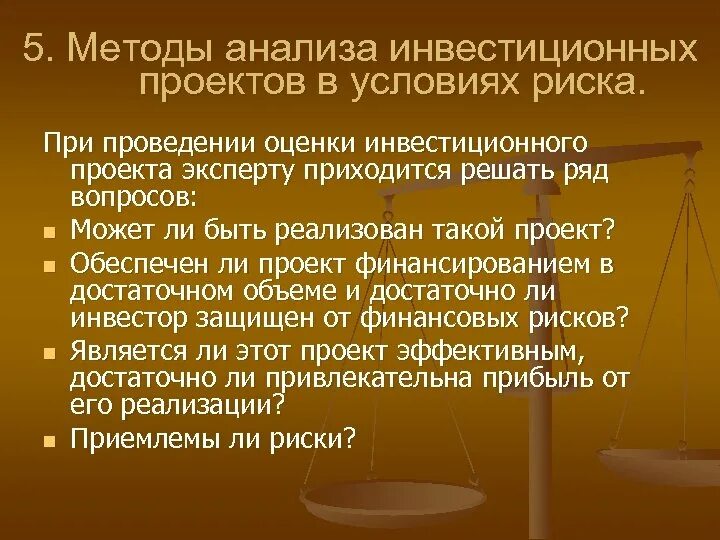 5. Методы анализа инвестиционных проектов в условиях риска.

При проведении оценки инвестиционного проекта эксперту приходится решать ряд вопросов:

- Может ли быть реализован такой проект?
- Обеспечен ли проект финансированием в достаточном объеме и достаточно ли инвестор защищен от финансовых рисков?
- Является ли этот проект эффективным, достаточно ли привлекательна прибыль от его реализации?
- Приемлемы ли риски?